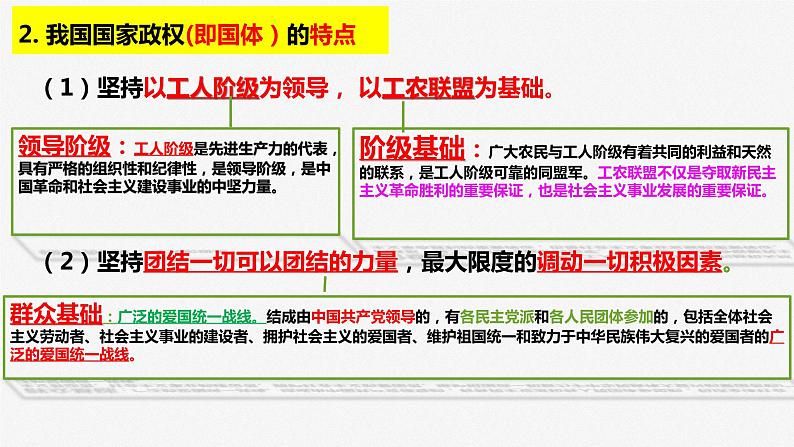 2. 我国国家政权(即国体）的特点

（1）坚持以工人阶级为领导， 以工农联盟为基础。

领导阶级：工人阶级是先进生产力的代表，具有严格的组织性和纪律性，是领导阶级，是中国革命和社会主义建设事业的中坚力量。

阶级基础：广大农民与工人阶级有着共同的利益和天然的联系，是工人阶级可靠的同盟军。工农联盟不仅是夺取新民主主义革命胜利的重要保证，也是社会主义事业发展的重要保证。

（2）坚持团结一切可以团结的力量，最大限度的调动一切积极因素。

群众基础：广泛的爱国统一战线。结成由中国共产党领导的，有各民主党派和各人民团体参加的，包括全体社会主义劳动者、社会主义事业的建设者、拥护社会主义的爱国者、维护祖国统一和致力于中华民族伟大复兴的爱国者的广泛的爱国统一战线。